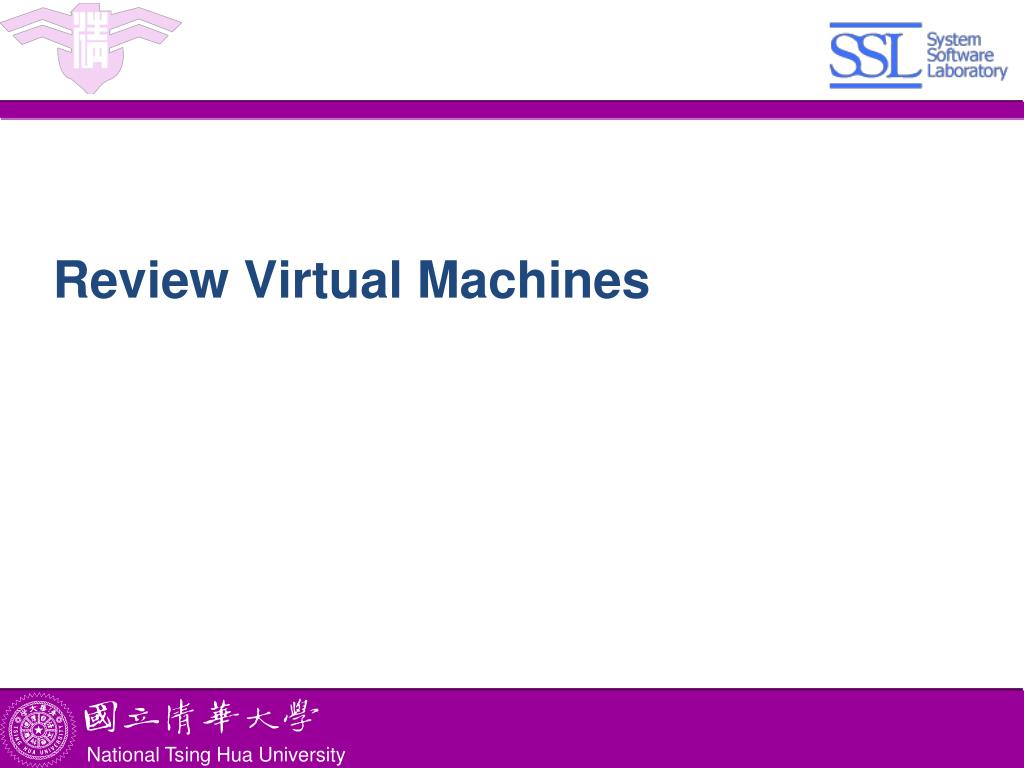 SSL System Software Laboratory

Review Virtual Machines

國立清華大學
National Tsing Hua University